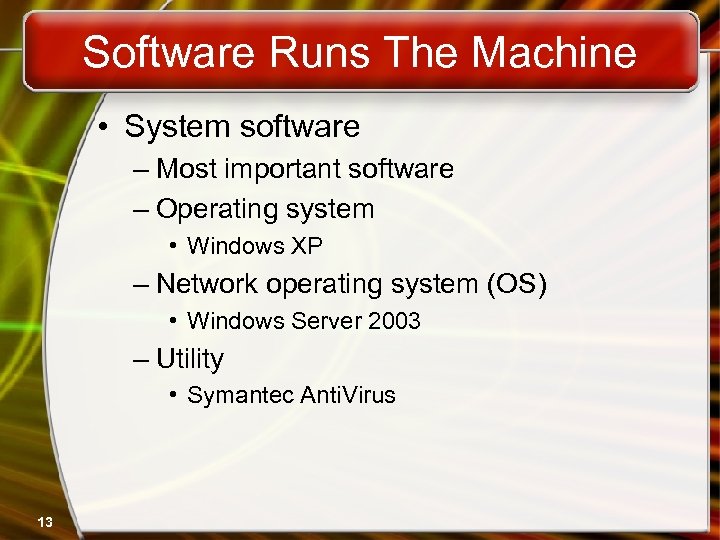 Software Runs The Machine

• System software
– Most important software
– Operating system
• Windows XP
– Network operating system (OS)
• Windows Server 2003
– Utility
• Symantec AntiVirus

13